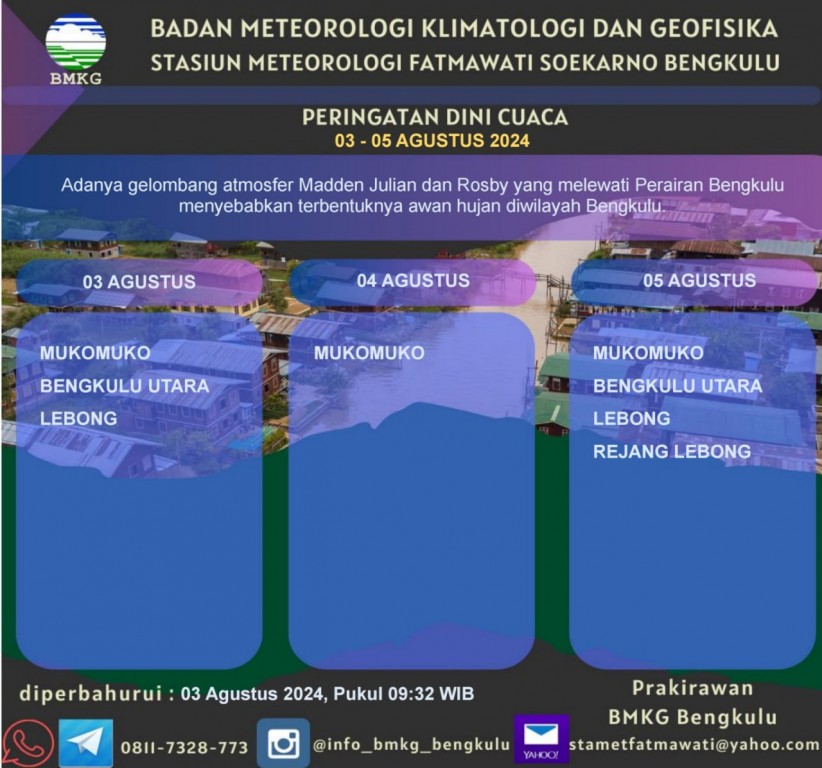 BMKG

BADAN METEOROLOGI KLIMATOLOGI DAN GEOFISIKA
STASIUN METEOROLOGI FATMAWATI SOEKARNO BENGKULU

PERINGATAN DINI CUACA
03 - 05 AGUSTUS 2024

Adanya gelombang atmosfer Madden Julian dan Rosby yang melewati Perairan Bengkulu menyebabkan terbentuknya awan hujan diwilayah Bengkulu.

03 AGUSTUS

MUKOMUKO
BENGKULU UTARA
LEBONG

04 AGUSTUS

MUKOMUKO

05 AGUSTUS

MUKOMUKO
BENGKULU UTARA
LEBONG
REJANG LEBONG

diperbahurui : 03 Agustus 2024, Pukul 09:32 WIB

Prakirawan
BMKG Bengkulu

0811-7328-773
@info_bmkg_bengkulu
YAHOO!
stametfatmawati@yahoo.com